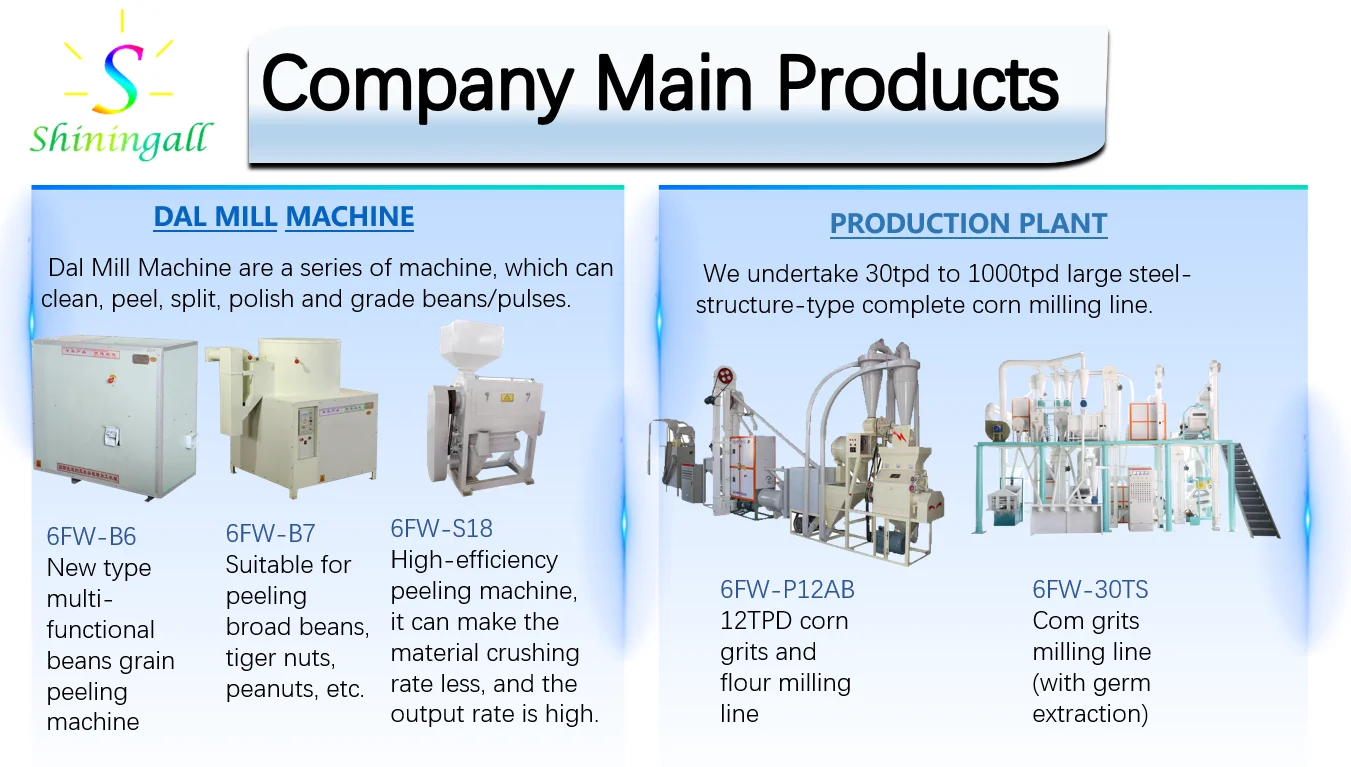 S
Shiningall

Company Main Products

DAL MILL MACHINE

Dal Mill Machine are a series of machine, which can clean, peel, split, polish and grade beans/pulses.

6FW-B6
New type multi-functional beans grain peeling machine

6FW-B7
Suitable for peeling broad beans, tiger nuts, peanuts, etc.

6FW-S18
High-efficiency peeling machine, it can make the material crushing rate less, and the output rate is high.

PRODUCTION PLANT

We undertake 30tpd to 1000tpd large steel-structure-type complete corn milling line.

6FW-P12AB
12TPD corn grits and flour milling line

6FW-30TS
Com grits milling line (with germ extraction)